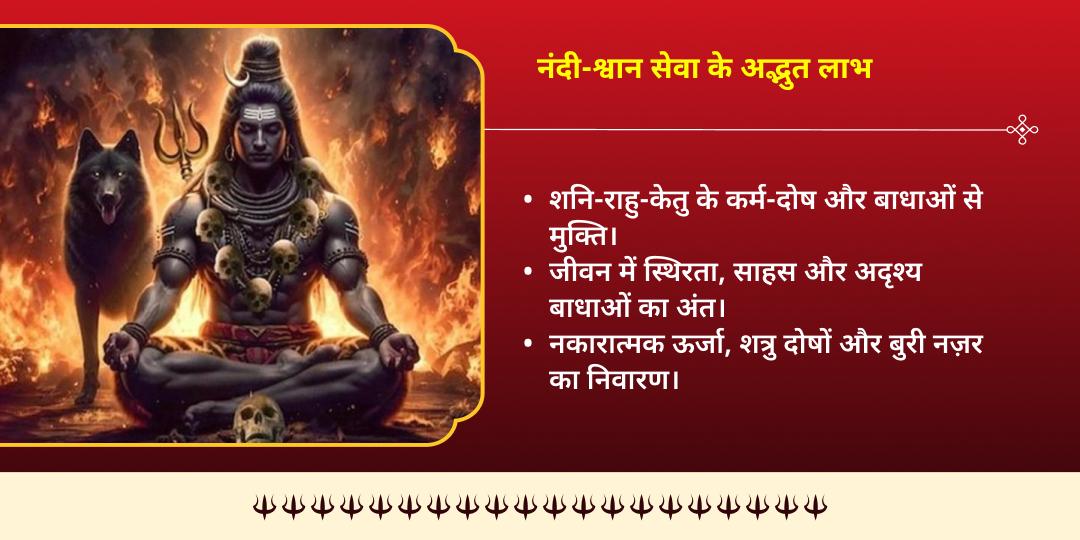 नंदी-श्वान सेवा के अद्भुत लाभ

• शनि-राहु-केतु के कर्म-दोष और बाधाओं से मुक्ति।
• जीवन में स्थिरता, साहस और अदृश्य बाधाओं का अंत।
• नकारात्मक ऊर्जा, शत्रु दोषों और बुरी नज़र का निवारण।